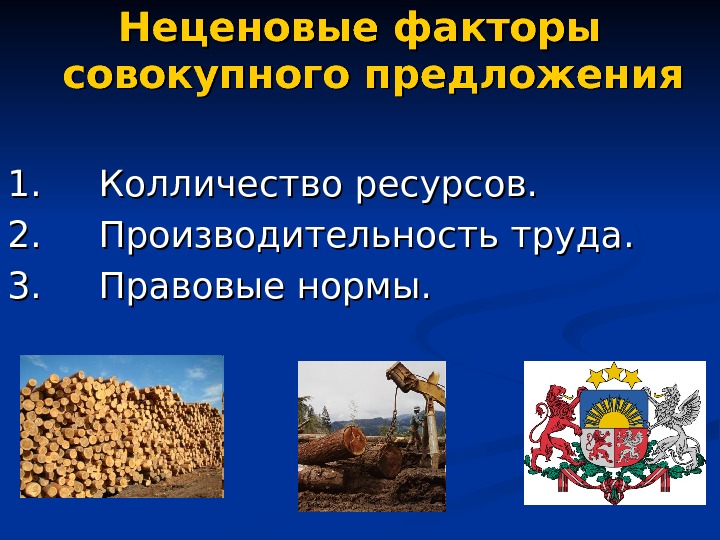 Неценовые факторы совокупного предложения

1. Колличество ресурсов.
2. Производительность труда.
3. Правовые нормы.